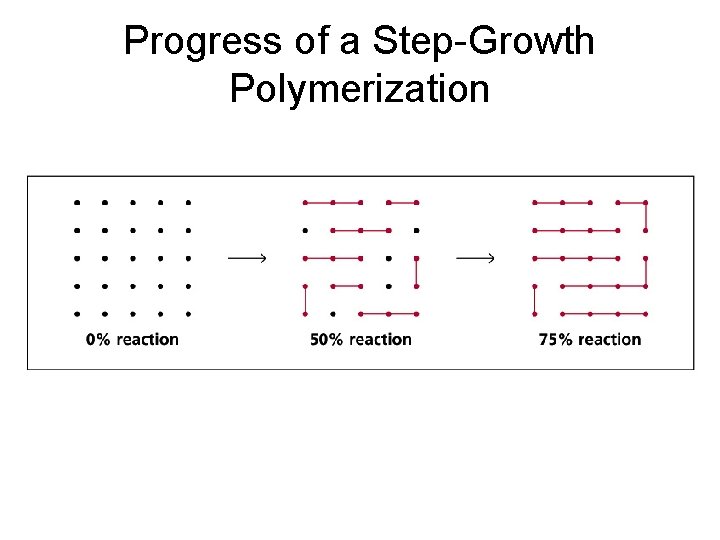 Progress of a Step-Growth Polymerization

0% reaction

50% reaction

75% reaction